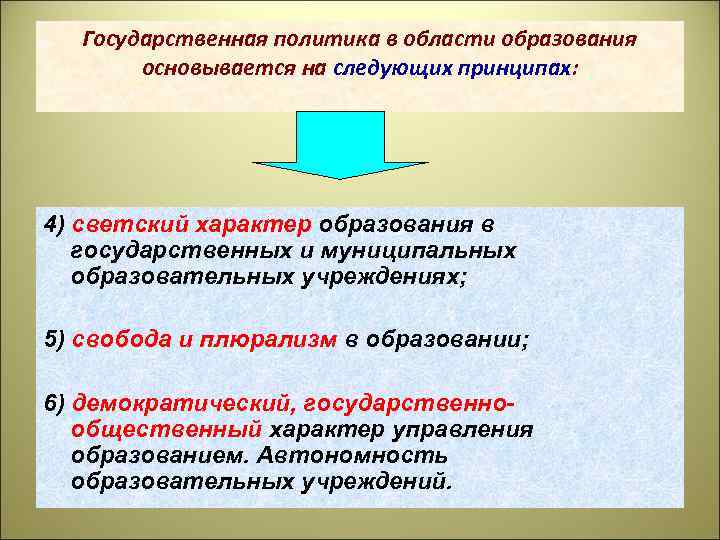 Государственная политика в области образования основывается на следующих принципах:

4) светский характер образования в государственных и муниципальных образовательных учреждениях;

5) свобода и плюрализм в образовании;

6) демократический, государственно-общественный характер управления образованием. Автономность образовательных учреждений.